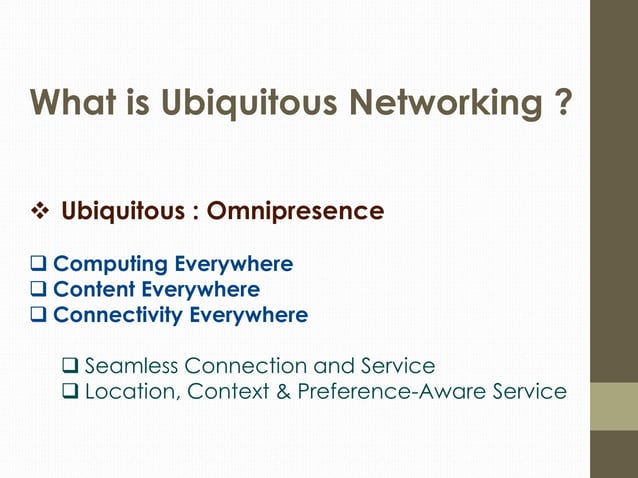 What is Ubiquitous Networking ?

❖ Ubiquitous : Omnipresence

❑ Computing Everywhere
❑ Content Everywhere
❑ Connectivity Everywhere

❑ Seamless Connection and Service
❑ Location, Context & Preference-Aware Service